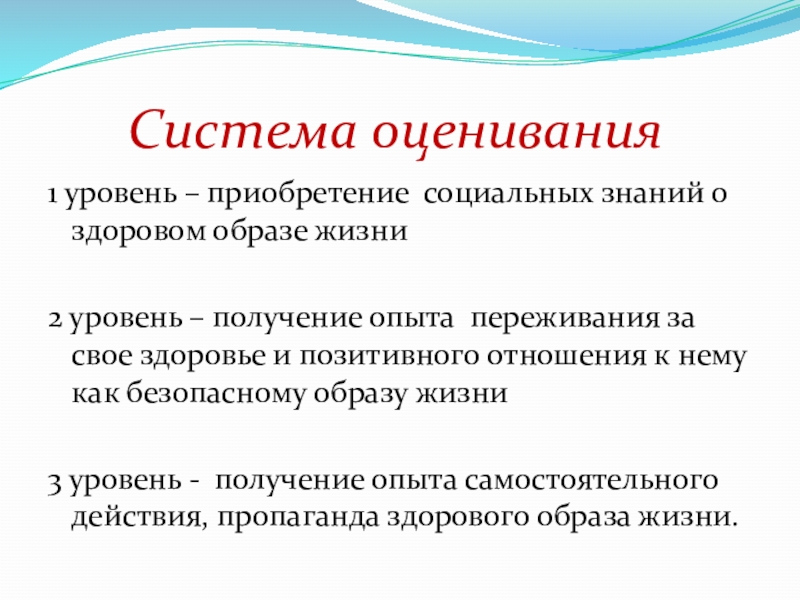 Система оценивания

1 уровень – приобретение социальных знаний о здоровом образе жизни

2 уровень – получение опыта переживания за свое здоровье и позитивного отношения к нему как безопасному образу жизни

3 уровень - получение опыта самостоятельного действия, пропаганда здорового образа жизни.